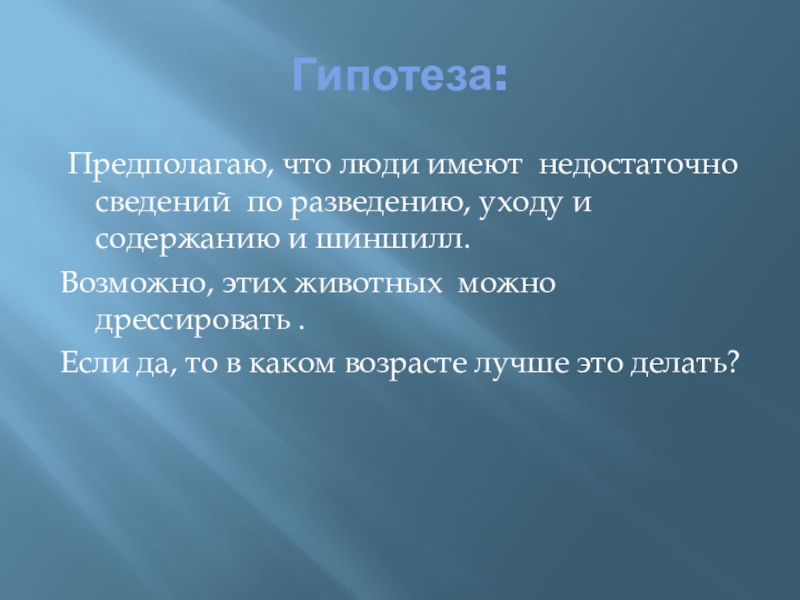 Гипотеза:

Предполагаю, что люди имеют недостаточно сведений по разведению, уходу и содержанию и шиншилл.

Возможно, этих животных можно дрессировать .

Если да, то в каком возрасте лучше это делать?